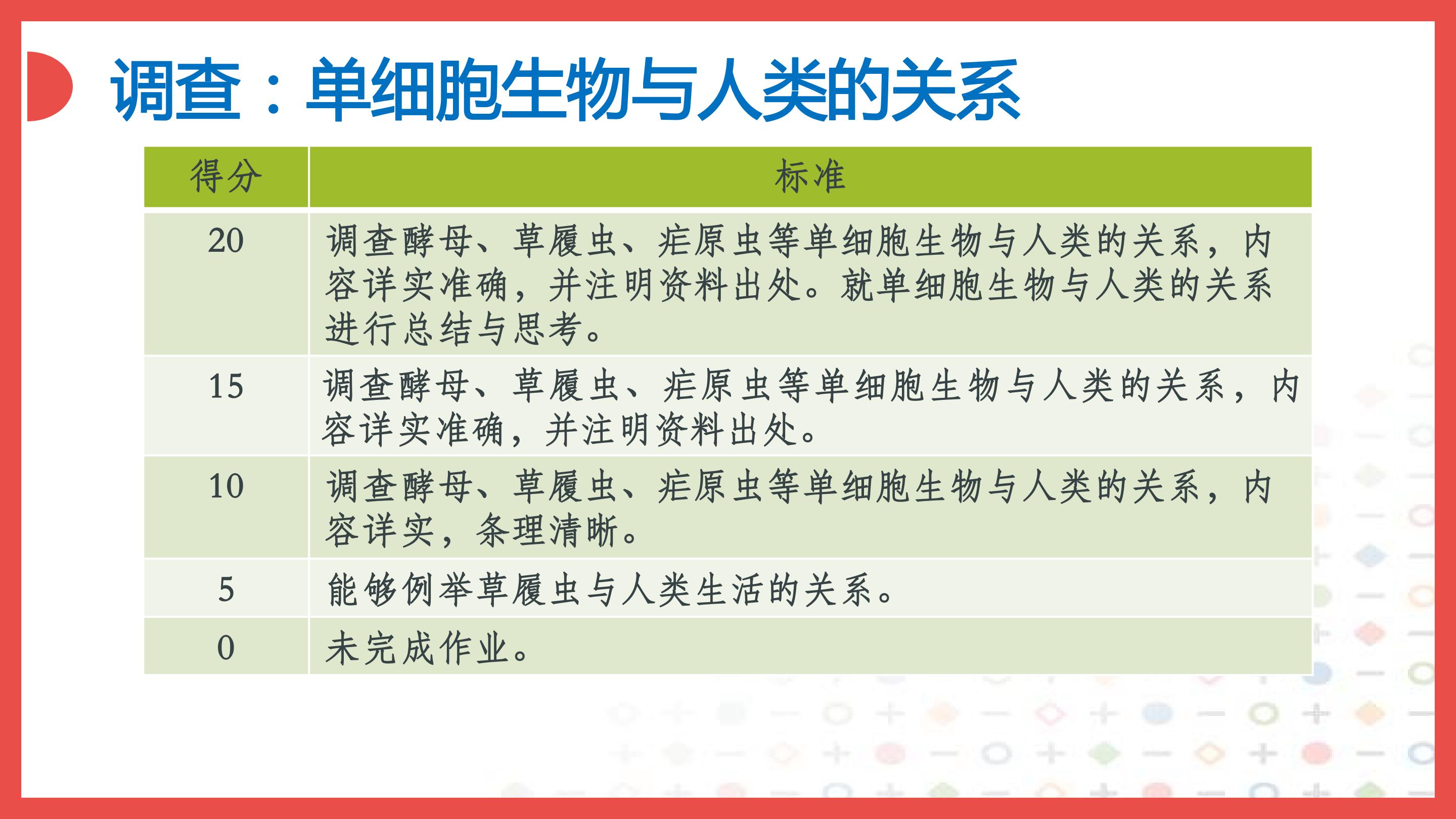 调查：单细胞生物与人类的关系

| 得分 | 标准 |
|---|---|
| 20 | 调查酵母、草履虫、疟原虫等单细胞生物与人类的关系，内容详实准确，并注明资料出处。就单细胞生物与人类的关系进行总结与思考。 |
| 15 | 调查酵母、草履虫、疟原虫等单细胞生物与人类的关系，内容详实准确，并注明资料出处。 |
| 10 | 调查酵母、草履虫、疟原虫等单细胞生物与人类的关系，内容详实，条理清晰。 |
| 5 | 能够例举草履虫与人类生活的关系。 |
| 0 | 未完成作业。 |